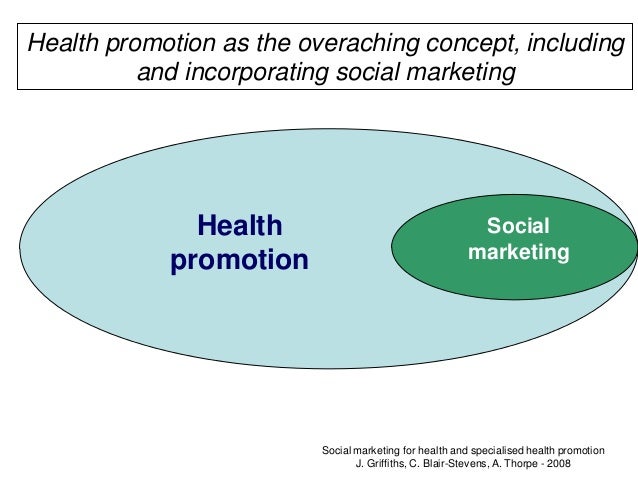 Health promotion as the overaching concept, including and incorporating social marketing

Health promotion

Social marketing

Social marketing for health and specialised health promotion
J. Griffiths, C. Blair-Stevens, A. Thorpe - 2008